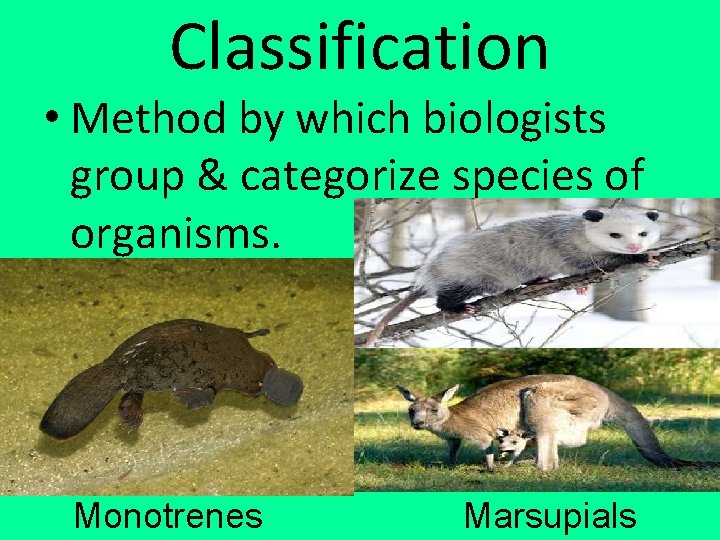 Classification

• Method by which biologists group & categorize species of organisms.

Monotrenes

Marsupials